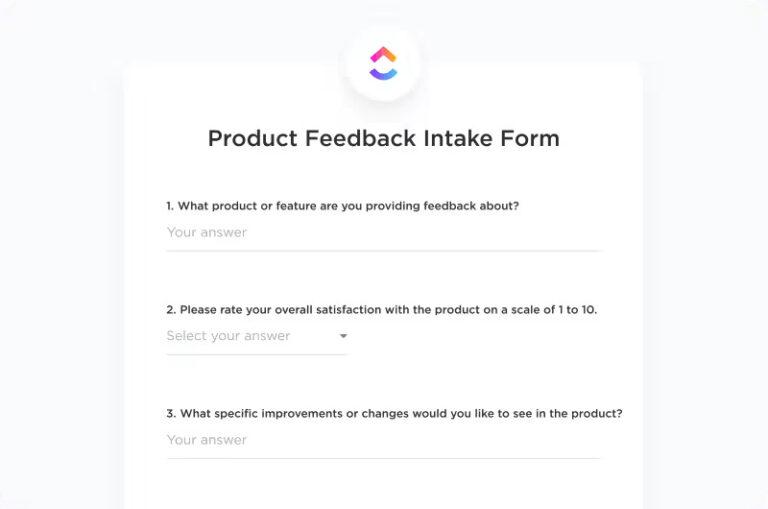 Product Feedback Intake Form

1. What product or feature are you providing feedback about?

Your answer

2. Please rate your overall satisfaction with the product on a scale of 1 to 10.

Select your answer

3. What specific improvements or changes would you like to see in the product?

Your answer